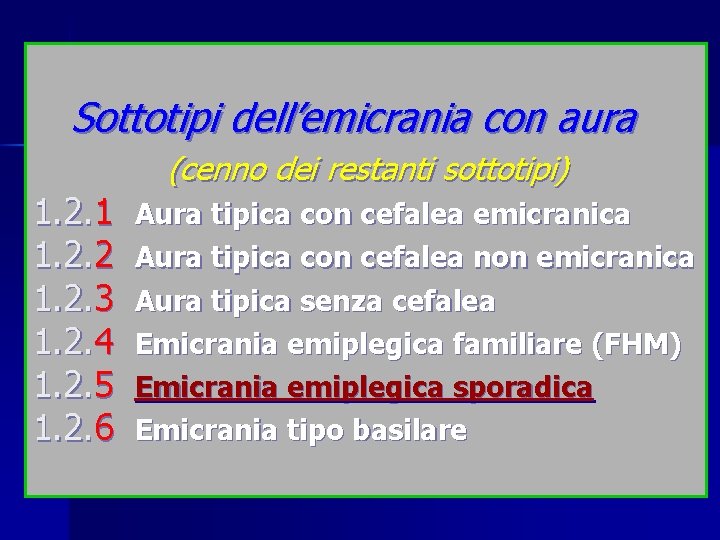 Sottotipi dell'emicrania con aura

(cenno dei restanti sottotipi)

1.2.1 Aura tipica con cefalea emicranica
1.2.2 Aura tipica con cefalea non emicranica
1.2.3 Aura tipica senza cefalea
1.2.4 Emicrania emiplegica familiare (FHM)
1.2.5 Emicrania emiplegica sporadica
1.2.6 Emicrania tipo basilare